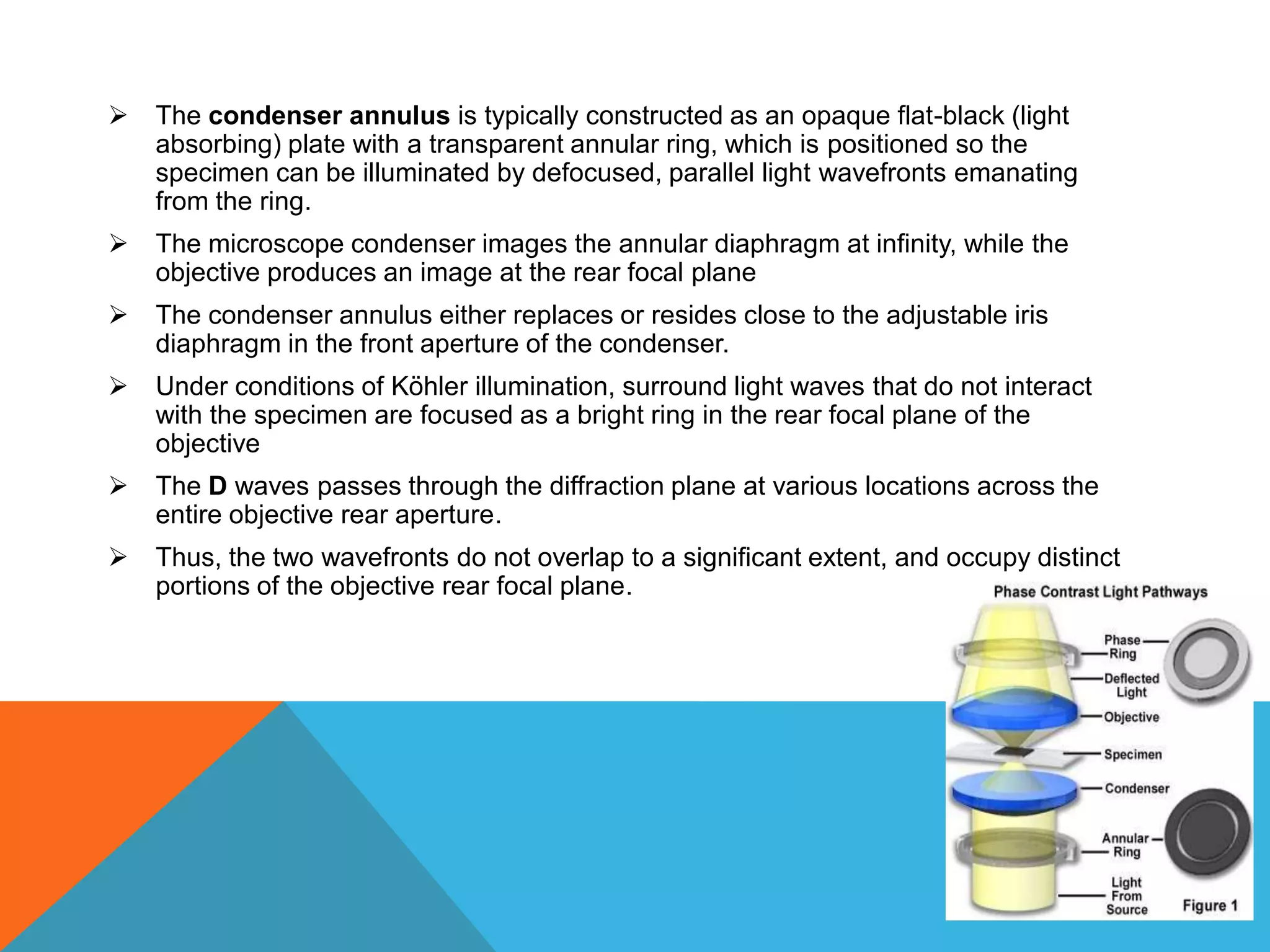 ➢ The condenser annulus is typically constructed as an opaque flat-black (light absorbing) plate with a transparent annular ring, which is positioned so the specimen can be illuminated by defocused, parallel light wavefronts emanating from the ring.

➢ The microscope condenser images the annular diaphragm at infinity, while the objective produces an image at the rear focal plane

➢ The condenser annulus either replaces or resides close to the adjustable iris diaphragm in the front aperture of the condenser.

➢ Under conditions of Köhler illumination, surround light waves that do not interact with the specimen are focused as a bright ring in the rear focal plane of the objective

➢ The D waves passes through the diffraction plane at various locations across the entire objective rear aperture.

➢ Thus, the two wavefronts do not overlap to a significant extent, and occupy distinct portions of the objective rear focal plane.

Phase Contrast Light Pathways

Phase Ring
Deflected Light
Objective
Specimen
Condenser
Annular Ring
Light From Source
Figure 1